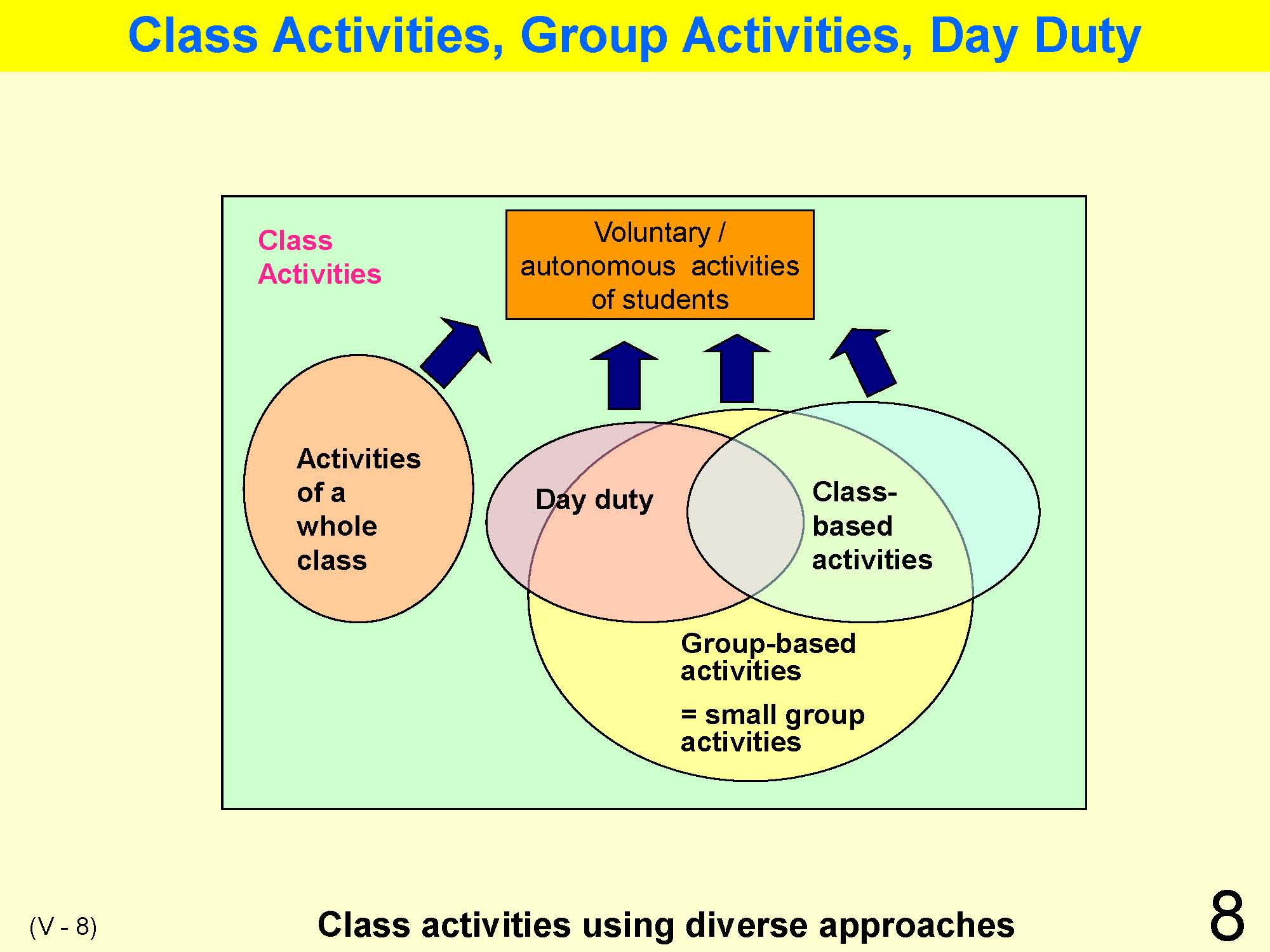 Class Activities, Group Activities, Day Duty

Class Activities

Voluntary / autonomous activities of students

Activities of a whole class

Day duty

Class-based activities

Group-based activities

= small group activities

(V - 8)

Class activities using diverse approaches

8